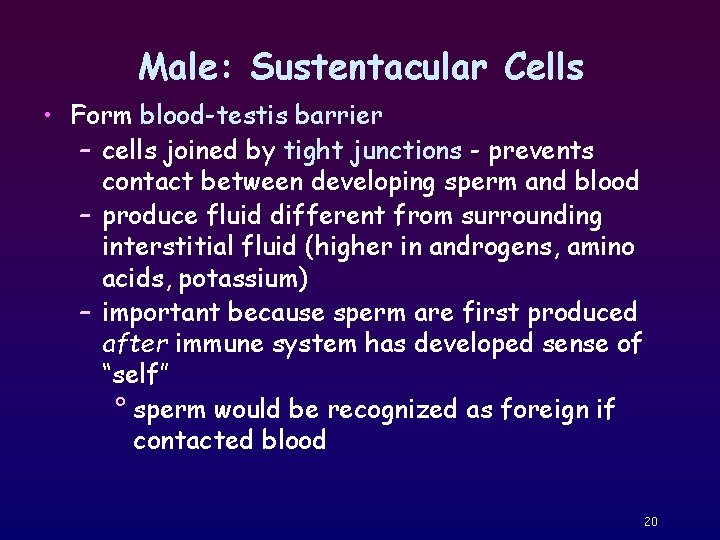 Male: Sustentacular Cells

• Form blood-testis barrier
– cells joined by tight junctions - prevents contact between developing sperm and blood
– produce fluid different from surrounding interstitial fluid (higher in androgens, amino acids, potassium)
– important because sperm are first produced after immune system has developed sense of "self"
° sperm would be recognized as foreign if contacted blood

20